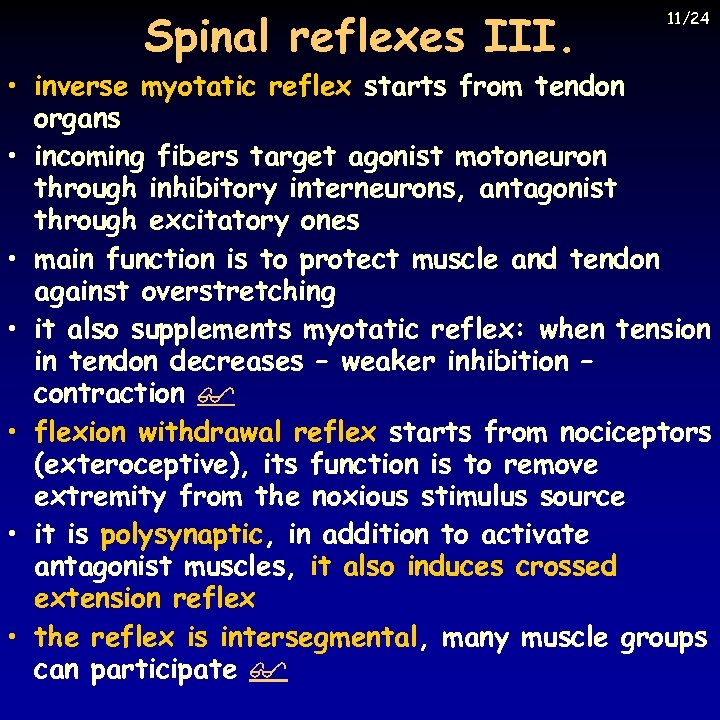 11/24

Spinal reflexes III.

• inverse myotatic reflex starts from tendon organs
• incoming fibers target agonist motoneuron through inhibitory interneurons, antagonist through excitatory ones
• main function is to protect muscle and tendon against overstretching
• it also supplements myotatic reflex: when tension in tendon decreases – weaker inhibition – contraction
• flexion withdrawal reflex starts from nociceptors (exteroceptive), its function is to remove extremity from the noxious stimulus source
• it is polysynaptic, in addition to activate antagonist muscles, it also induces crossed extension reflex
• the reflex is intersegmental, many muscle groups can participate